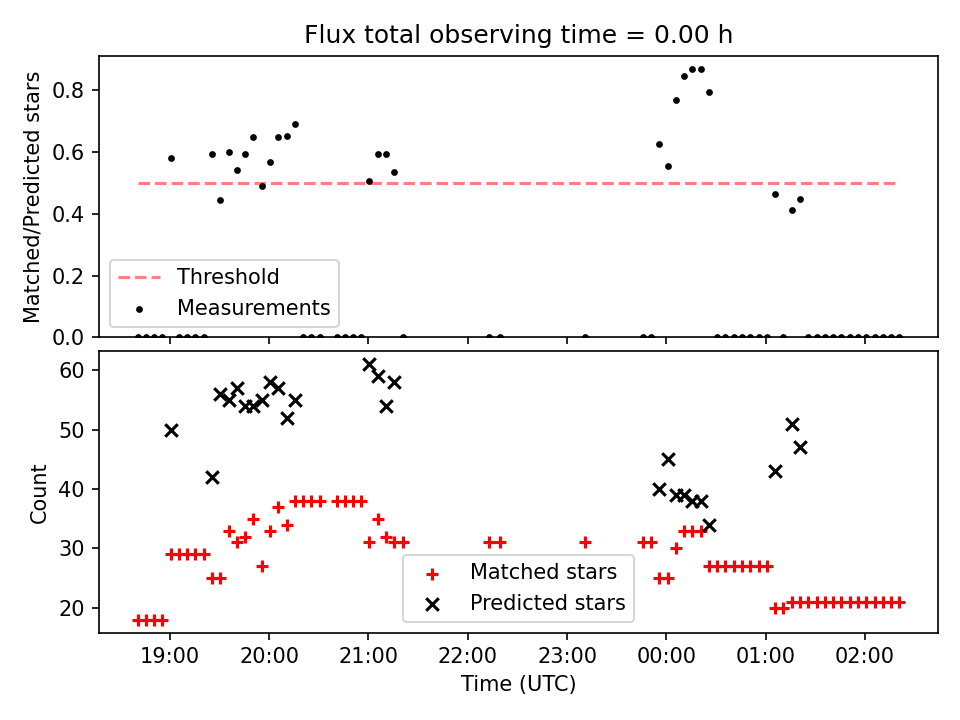 Flux total observing time = 0.00 h

Matched/Predicted stars

0.8
0.6
0.4
0.2
0.0

Threshold
Measurements

Count

60
50
40
30
20

Matched stars
Predicted stars

19:00
20:00
21:00
22:00
23:00
00:00
01:00
02:00

Time (UTC)